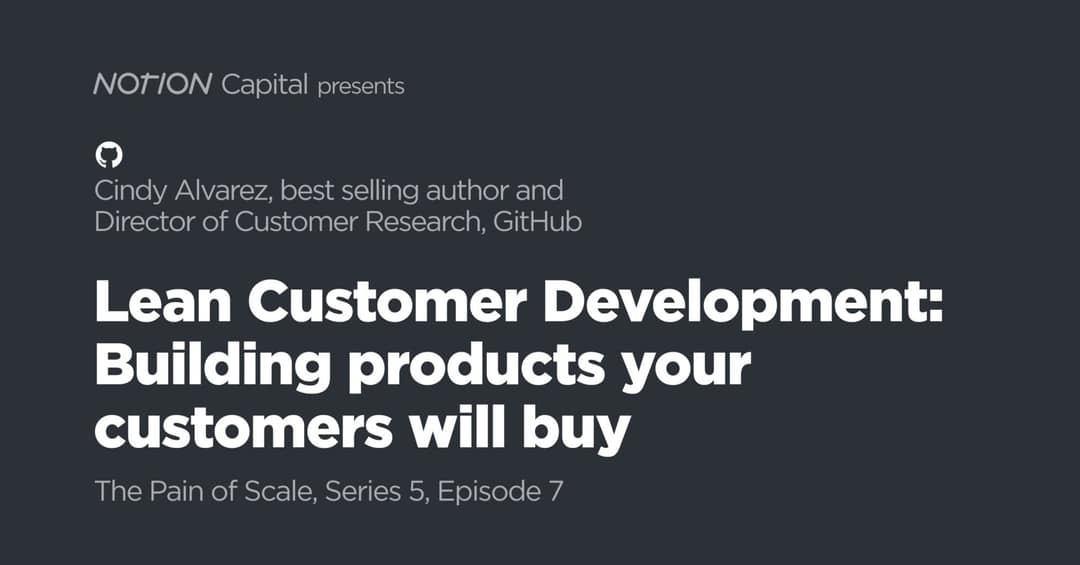 NOTION Capital presents

Cindy Alvarez, best selling author and Director of Customer Research, GitHub

Lean Customer Development: Building products your customers will buy

The Pain of Scale, Series 5, Episode 7